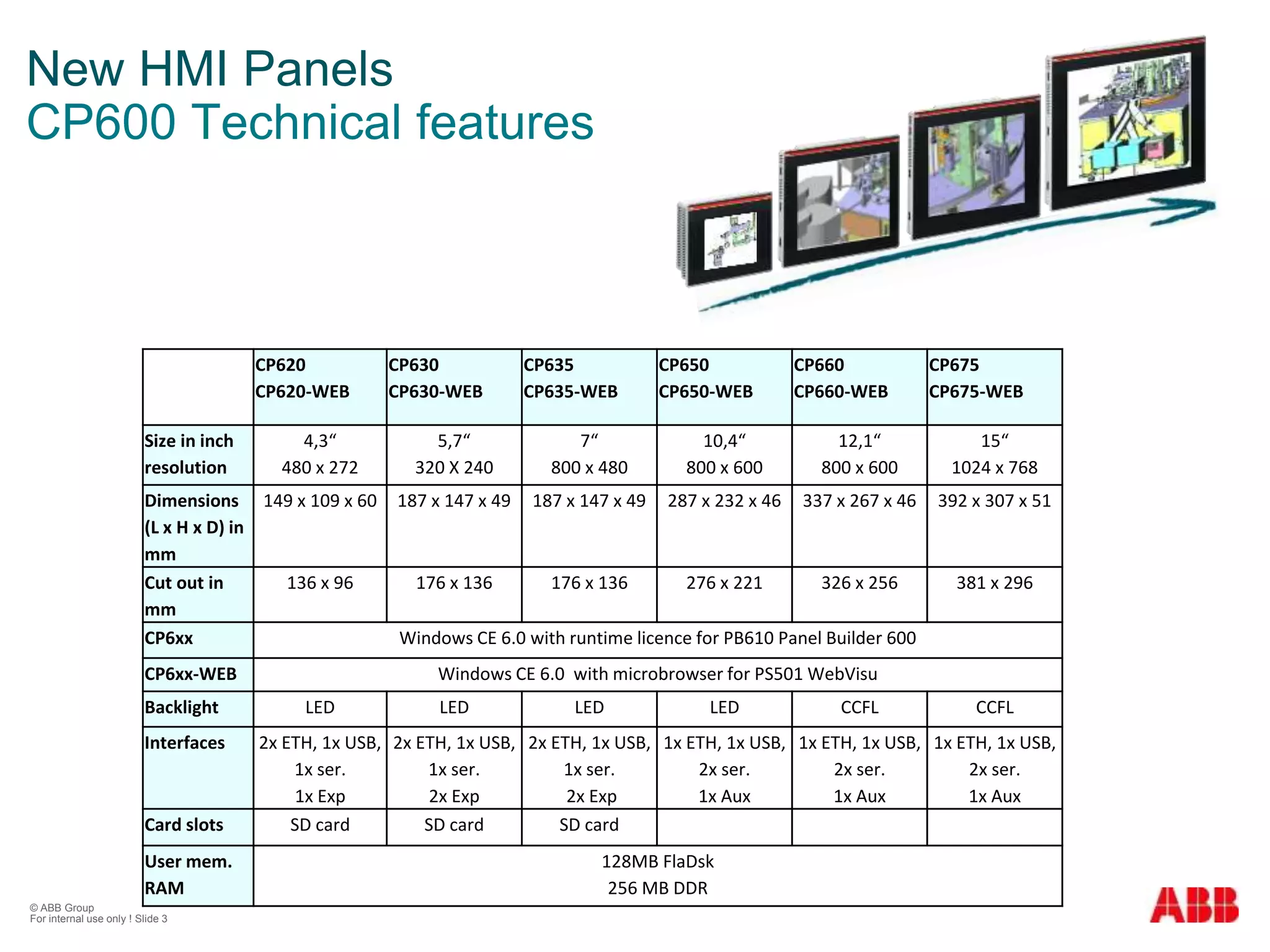 New HMI Panels
CP600 Technical features

| | CP620 CP620-WEB | CP630 CP630-WEB | CP635 CP635-WEB | CP650 CP650-WEB | CP660 CP660-WEB | CP675 CP675-WEB |
|---|---|---|---|---|---|---|
| Size in inch resolution | 4,3“ 480 x 272 | 5,7“ 320 X 240 | 7“ 800 x 480 | 10,4“ 800 x 600 | 12,1“ 800 x 600 | 15“ 1024 x 768 |
| Dimensions (L x H x D) in mm | 149 x 109 x 60 | 187 x 147 x 49 | 187 x 147 x 49 | 287 x 232 x 46 | 337 x 267 x 46 | 392 x 307 x 51 |
| Cut out in mm | 136 x 96 | 176 x 136 | 176 x 136 | 276 x 221 | 326 x 256 | 381 x 296 |
| CP6xx | Windows CE 6.0 with runtime licence for PB610 Panel Builder 600 | | | | | |
| CP6xx-WEB | Windows CE 6.0 with microbrowser for PS501 WebVisu | | | | | |
| Backlight | LED | LED | LED | LED | CCFL | CCFL |
| Interfaces | 2x ETH, 1x USB, 1x ser. 1x Exp | 2x ETH, 1x USB, 1x ser. 2x Exp | 2x ETH, 1x USB, 1x ser. 2x Exp | 1x ETH, 1x USB, 2x ser. 1x Aux | 1x ETH, 1x USB, 2x ser. 1x Aux | 1x ETH, 1x USB, 2x ser. 1x Aux |
| Card slots | SD card | SD card | SD card | | | |
| User mem. RAM | 128MB FlaDsk 256 MB DDR | | | | | |

© ABB Group
For internal use only ! Slide 3

ABB